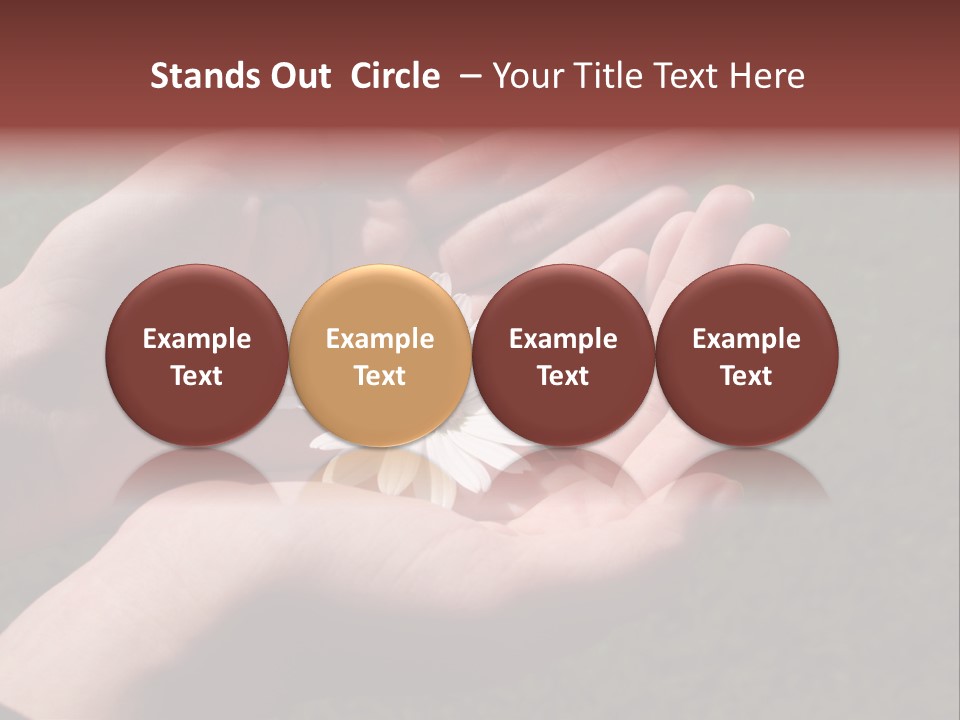 Stands Out Circle – Your Title Text Here

Example Text

Example Text

Example Text

Example Text